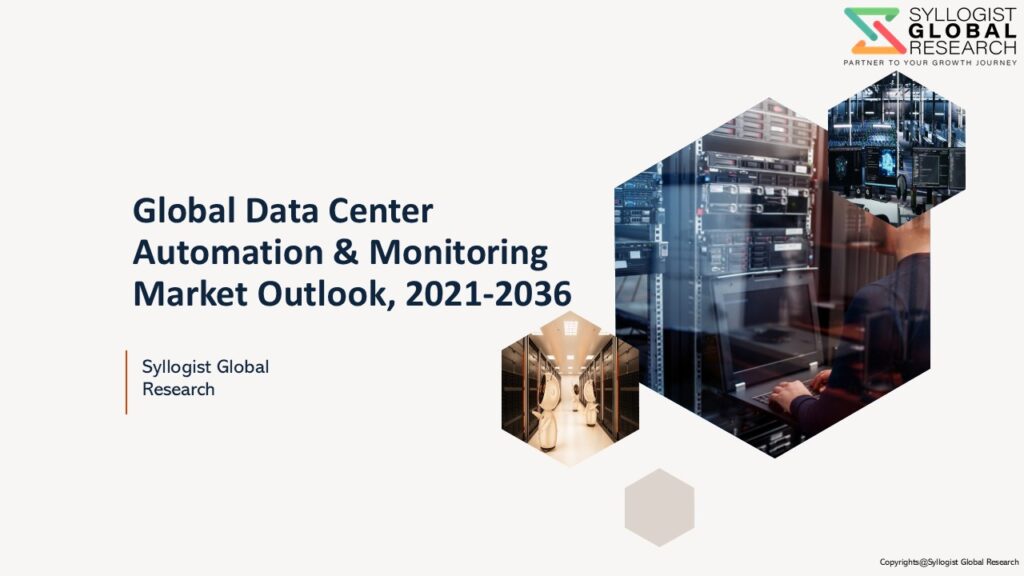 SYLLOGIST
GLOBAL
RESEARCH
PARTNER TO YOUR GROWTH JOURNEY

Global Data Center Automation & Monitoring Market Outlook, 2021-2036

Syllogist Global Research

Copyrights@Syllogist Global Research